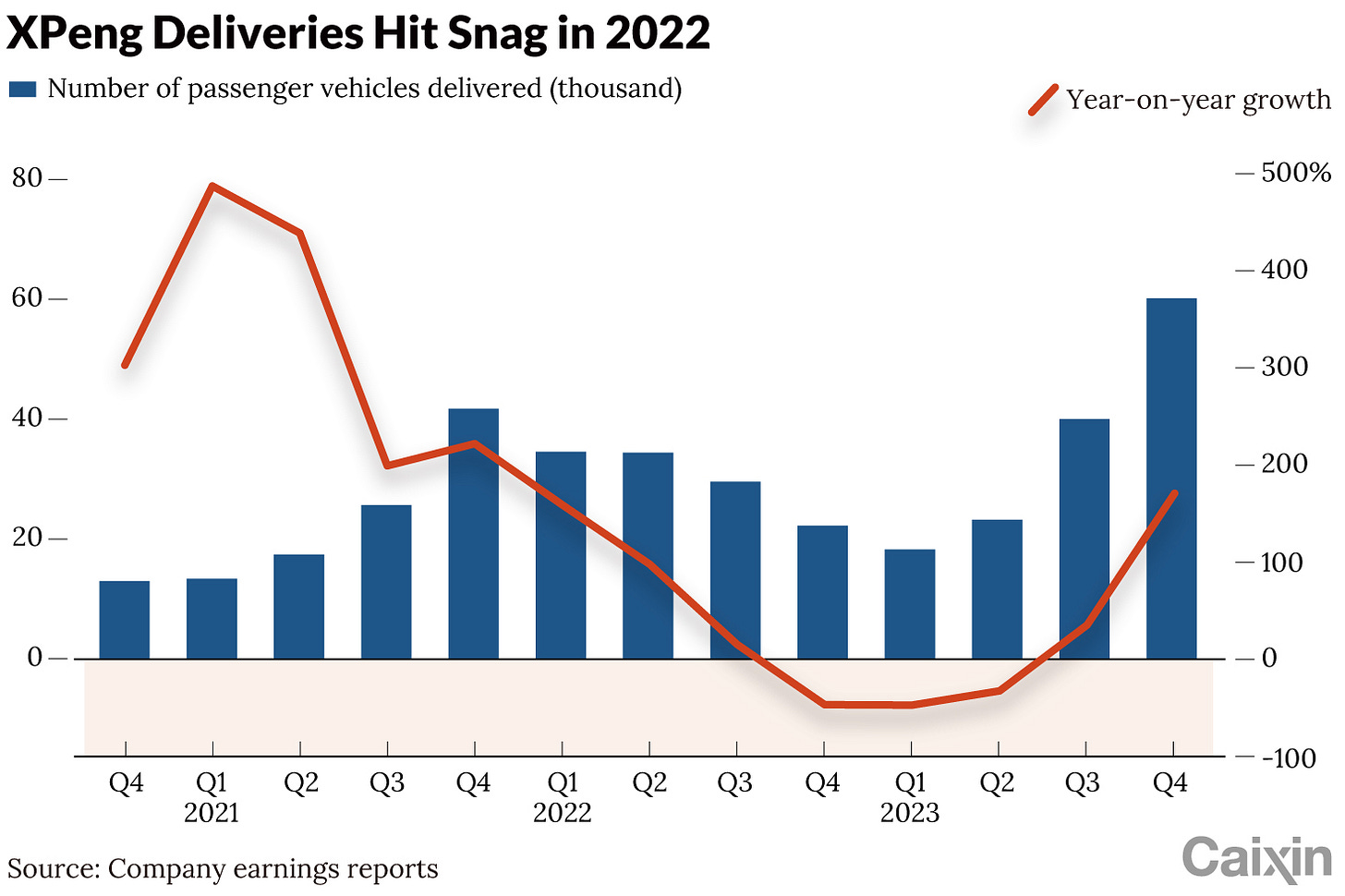 XPeng Deliveries Hit Snag in 2022

Number of passenger vehicles delivered (thousand)

Year-on-year growth

80
60
40
20
0

500%
400
300
200
100
0
-100

Q4
Q1 2021
Q2
Q3
Q4
Q1 2022
Q2
Q3
Q4
Q1 2023
Q2
Q3
Q4

Source: Company earnings reports

Caixin